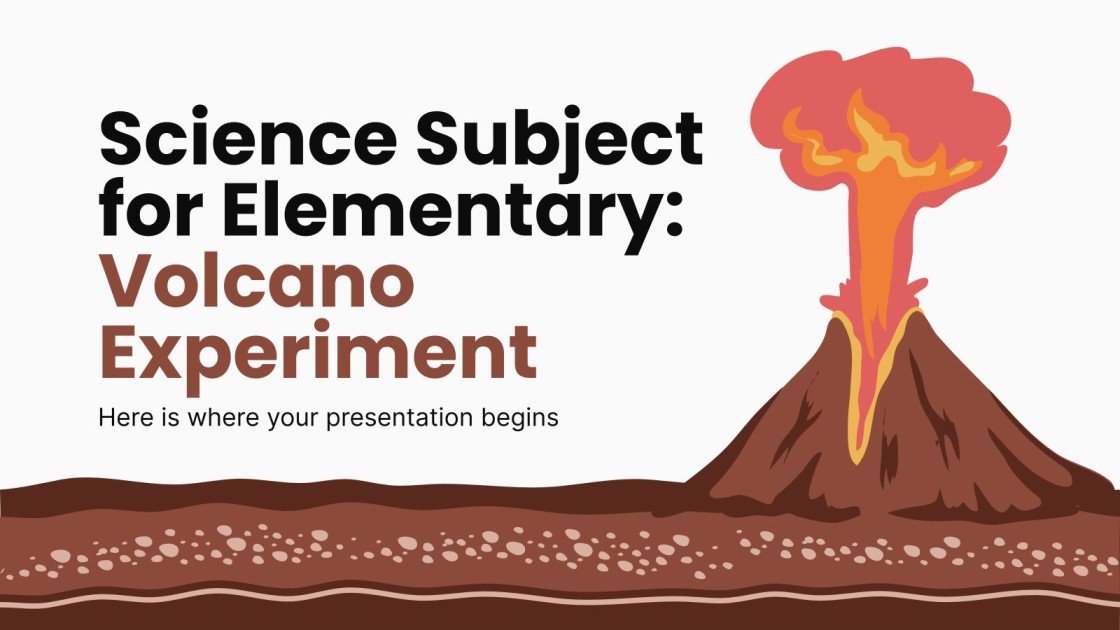 Science Subject for Elementary: Volcano Experiment

Here is where your presentation begins